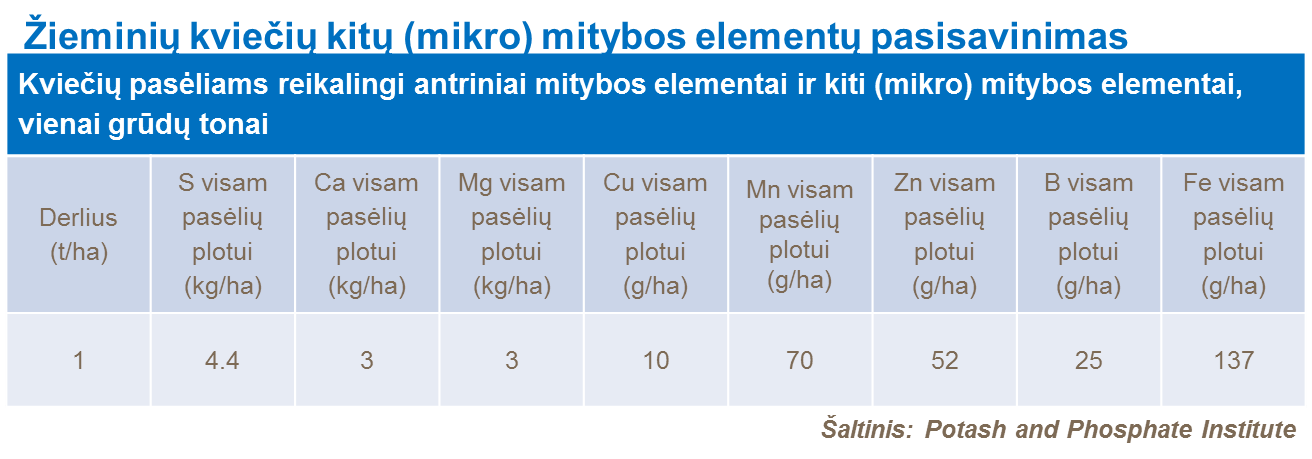 Žieminių kviečių kitų (mikro) mitybos elementų pasisavinimas

Kviečių pasėliams reikalingi antriniai mitybos elementai ir kiti (mikro) mitybos elementai, vienai grūdų tonai

| Derlius (t/ha) | S visam pasėlių plotui (kg/ha) | Ca visam pasėlių plotui (kg/ha) | Mg visam pasėlių plotui (kg/ha) | Cu visam pasėlių plotui (g/ha) | Mn visam pasėlių plotui (g/ha) | Zn visam pasėlių plotui (g/ha) | B visam pasėlių plotui (g/ha) | Fe visam pasėlių plotui (g/ha) |
|---|---|---|---|---|---|---|---|---|
| 1 | 4.4 | 3 | 3 | 10 | 70 | 52 | 25 | 137 |

Šaltinis: Potash and Phosphate Institute